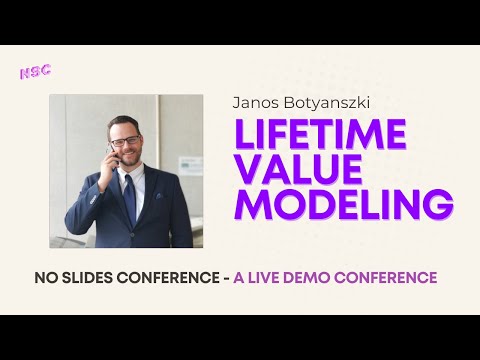 NSC

Janos Botyanszki

LIFETIME VALUE MODELING

NO SLIDES CONFERENCE - A LIVE DEMO CONFERENCE